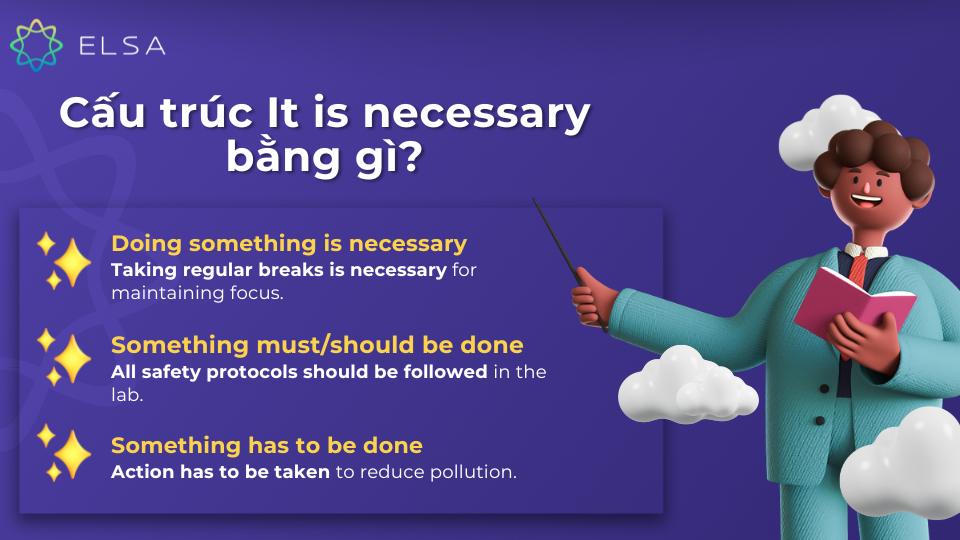 ELSA

Cấu trúc It is necessary bằng gì?

Doing something is necessary
Taking regular breaks is necessary for maintaining focus.

Something must/should be done
All safety protocols should be followed in the lab.

Something has to be done
Action has to be taken to reduce pollution.